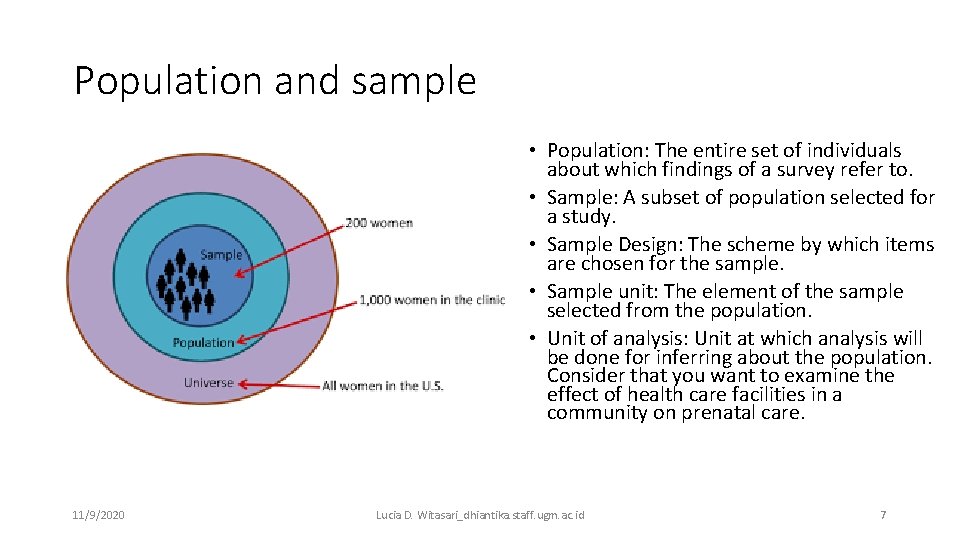 Population and sample

Sample
Population
Universe
200 women
1,000 women in the clinic
All women in the U.S.

• Population: The entire set of individuals about which findings of a survey refer to.
• Sample: A subset of population selected for a study.
• Sample Design: The scheme by which items are chosen for the sample.
• Sample unit: The element of the sample selected from the population.
• Unit of analysis: Unit at which analysis will be done for inferring about the population. Consider that you want to examine the effect of health care facilities in a community on prenatal care.

11/9/2020
Lucia D. Witasari_dhiantika.staff.ugm.ac.id
7